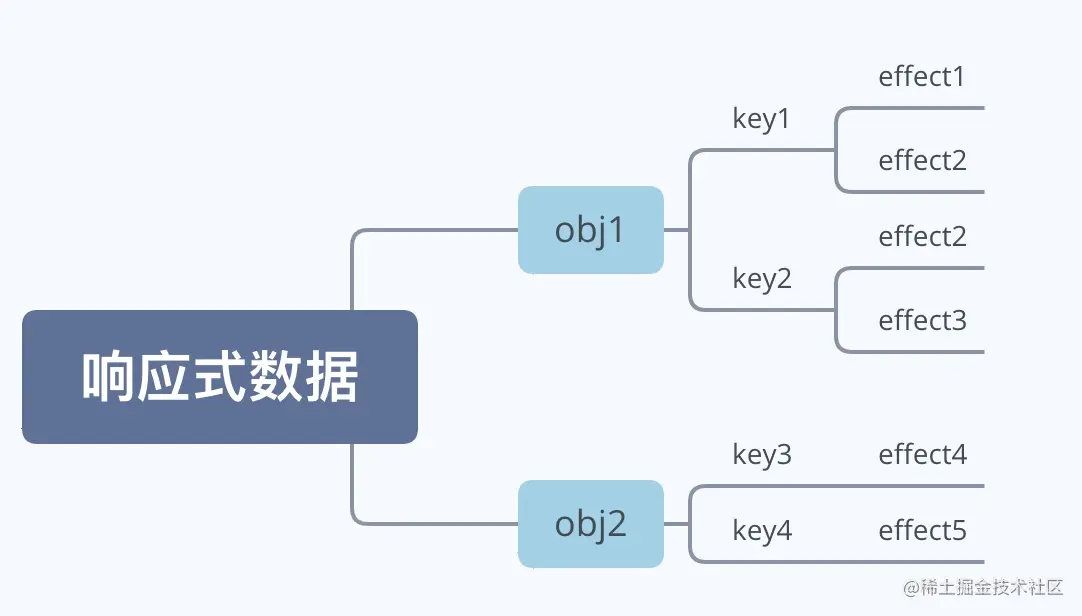 响应式数据

obj1

key1

effect1

effect2

key2

effect2

effect3

obj2

key3

effect4

key4

effect5

@稀土掘金技术社区